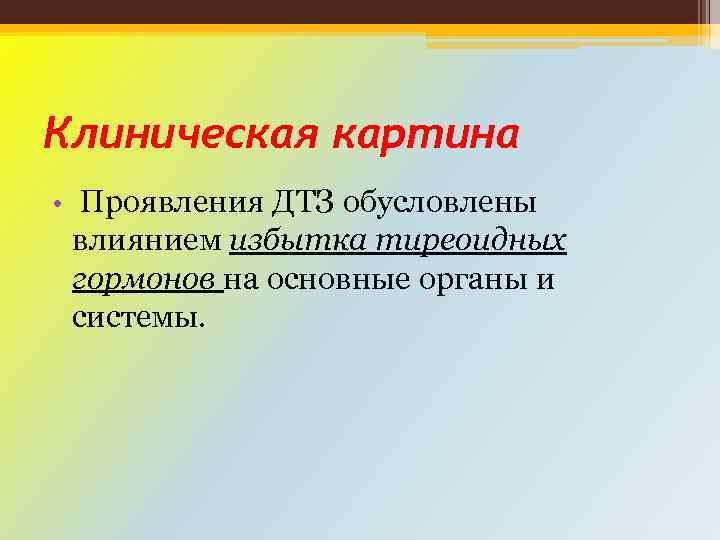 Клиническая картина

• Проявления ДТЗ обусловлены влиянием избытка тиреоидных гормонов на основные органы и системы.